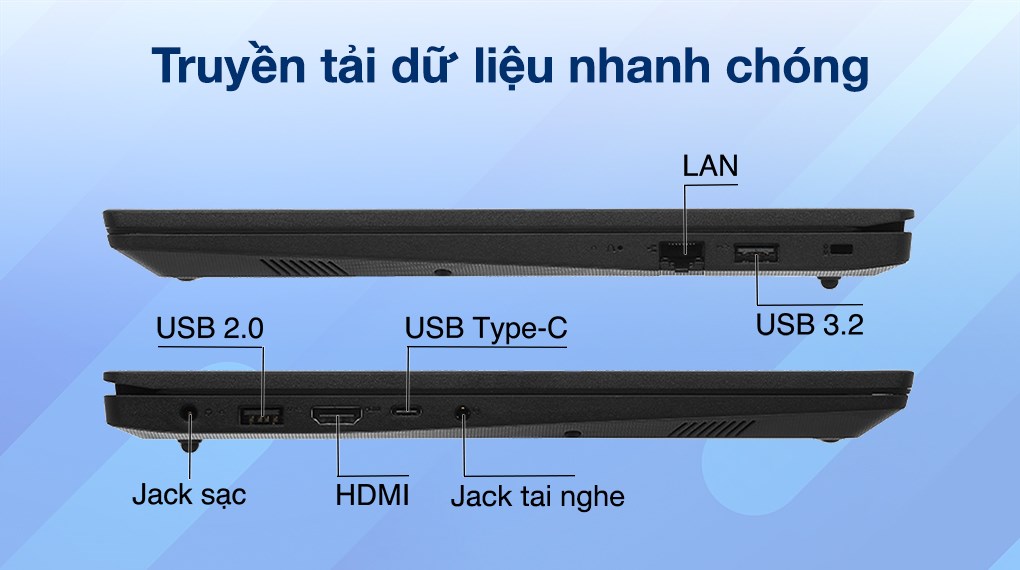 Truyền tải dữ liệu nhanh chóng

LAN

USB 3.2

USB 2.0

USB Type-C

Jack sạc

HDMI

Jack tai nghe